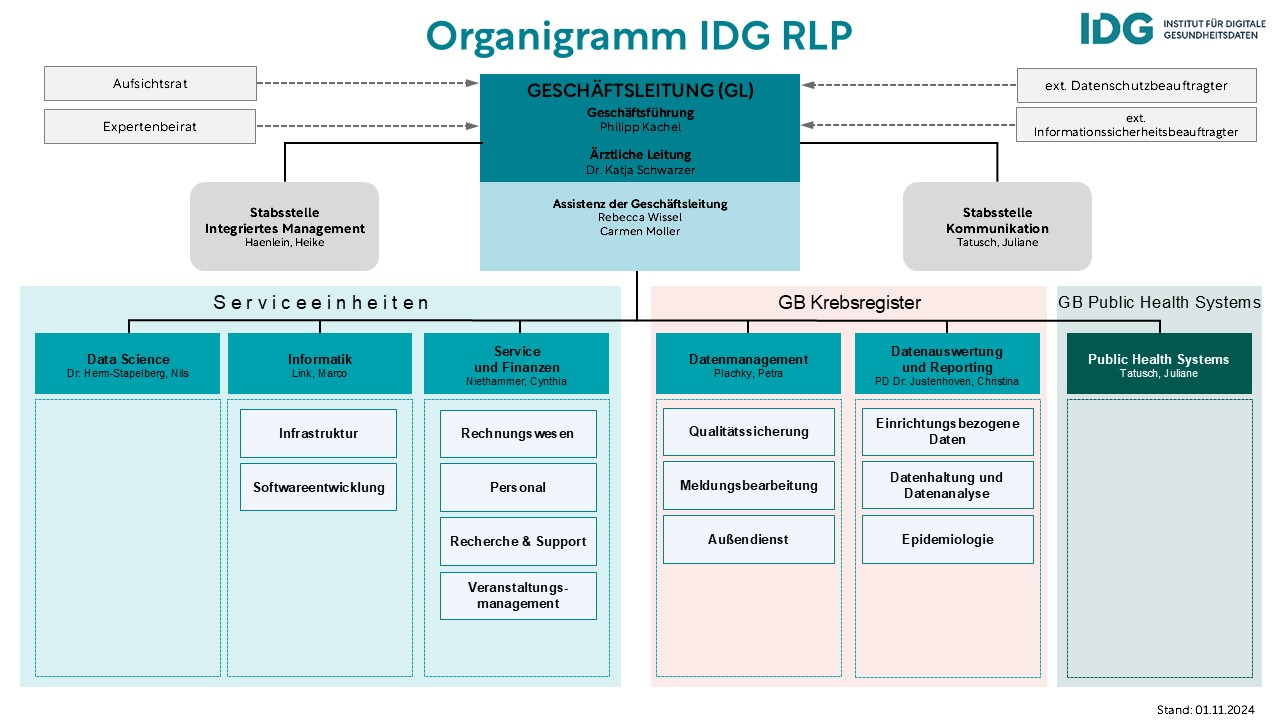 Organigramm IDG RLP

IDG INSTITUT FÜR DIGITALE GESUNDHEITSDATEN

Aufsichtsrat

Expertenbeirat

GESCHÄFTSLEITUNG (GL)
Geschäftsführung
Philipp Kachel
Ärztliche Leitung
Dr. Katja Schwarzer

Assistenz der Geschäftsleitung
Rebecca Wissel
Carmen Moller

ext. Datenschutzbeauftragter

ext. Informationssicherheitsbeauftragter

Stabsstelle
Integriertes Management
Haenlein, Heike

Stabsstelle
Kommunikation
Tatusch, Juliane

Serviceeinheiten

Data Science
Dr. Herm-Stapelberg, Nils

Informatik
Link, Marco

Infrastruktur

Softwareentwicklung

Service und Finanzen
Niethammer, Cynthia

Rechnungswesen

Personal

Recherche & Support

Veranstaltungsmanagement

GB Krebsregister

Datenmanagement
Plachky, Petra

Qualitätssicherung

Meldungsbearbeitung

Außendienst

Datenauswertung und Reporting
PD Dr. Justenhoven, Christina

Einrichtungsbezogene Daten

Datenhaltung und Datenanalyse

Epidemiologie

GB Public Health Systems

Public Health Systems
Tatusch, Juliane

Stand: 01.11.2024